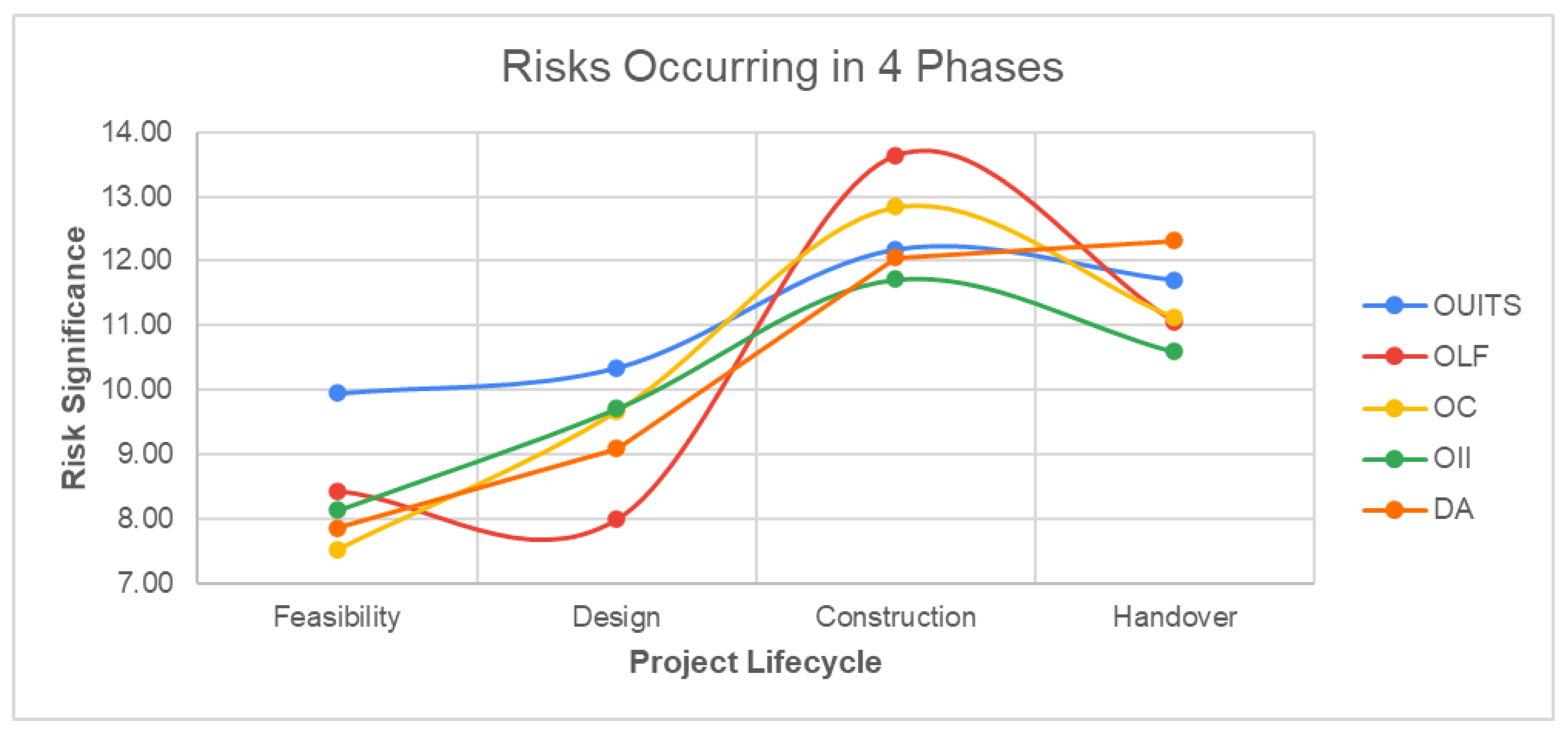 Risks Occurring in 4 Phases

Risk Significance

14.00
13.00
12.00
11.00
10.00
9.00
8.00
7.00

Feasibility
Design
Construction
Handover

Project Lifecycle

OUITS
OLF
OC
OII
DA